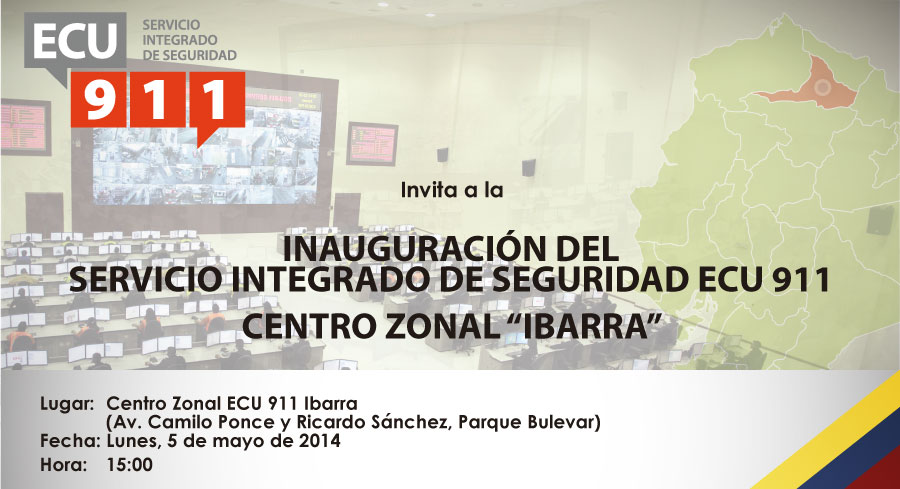 ECU 911
SERVICIO INTEGRADO DE SEGURIDAD

Invita a la

INAUGURACIÓN DEL
SERVICIO INTEGRADO DE SEGURIDAD ECU 911
CENTRO ZONAL “IBARRA”

Lugar: Centro Zonal ECU 911 Ibarra
(Av. Camilo Ponce y Ricardo Sánchez, Parque Bulevar)
Fecha: Lunes, 5 de mayo de 2014
Hora: 15:00